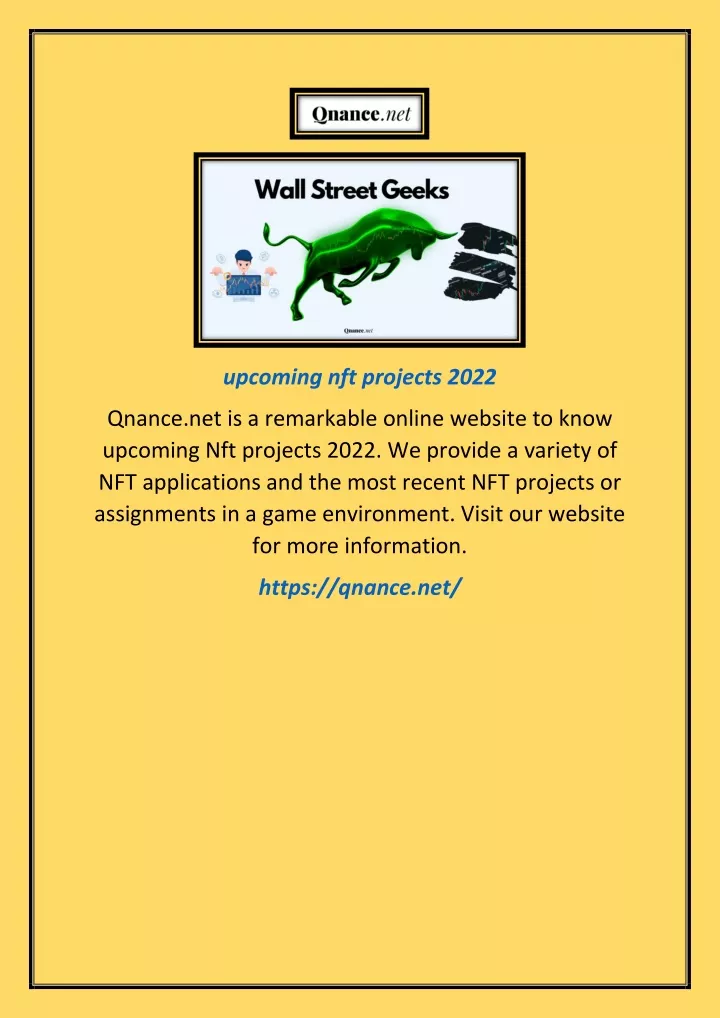 Qnance.net

Wall Street Geeks

Qnance.net

upcoming nft projects 2022

Qnance.net is a remarkable online website to know upcoming Nft projects 2022. We provide a variety of NFT applications and the most recent NFT projects or assignments in a game environment. Visit our website for more information.

https://qnance.net/